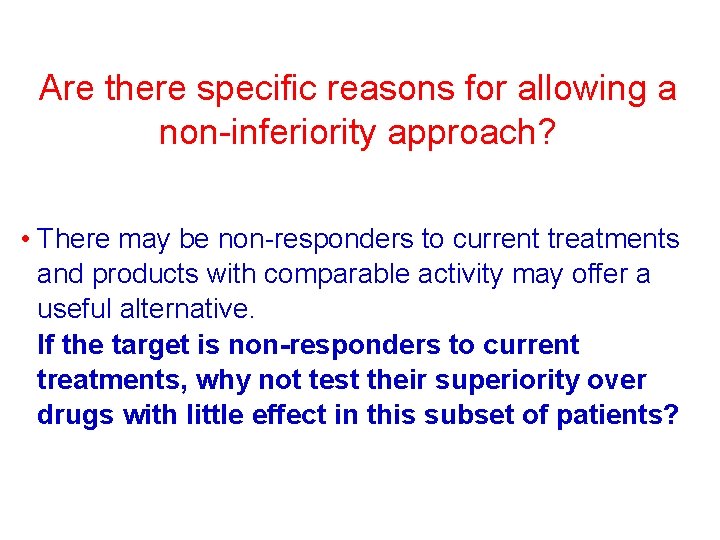 Are there specific reasons for allowing a non-inferiority approach?

• There may be non-responders to current treatments and products with comparable activity may offer a useful alternative.
If the target is non-responders to current treatments, why not test their superiority over drugs with little effect in this subset of patients?